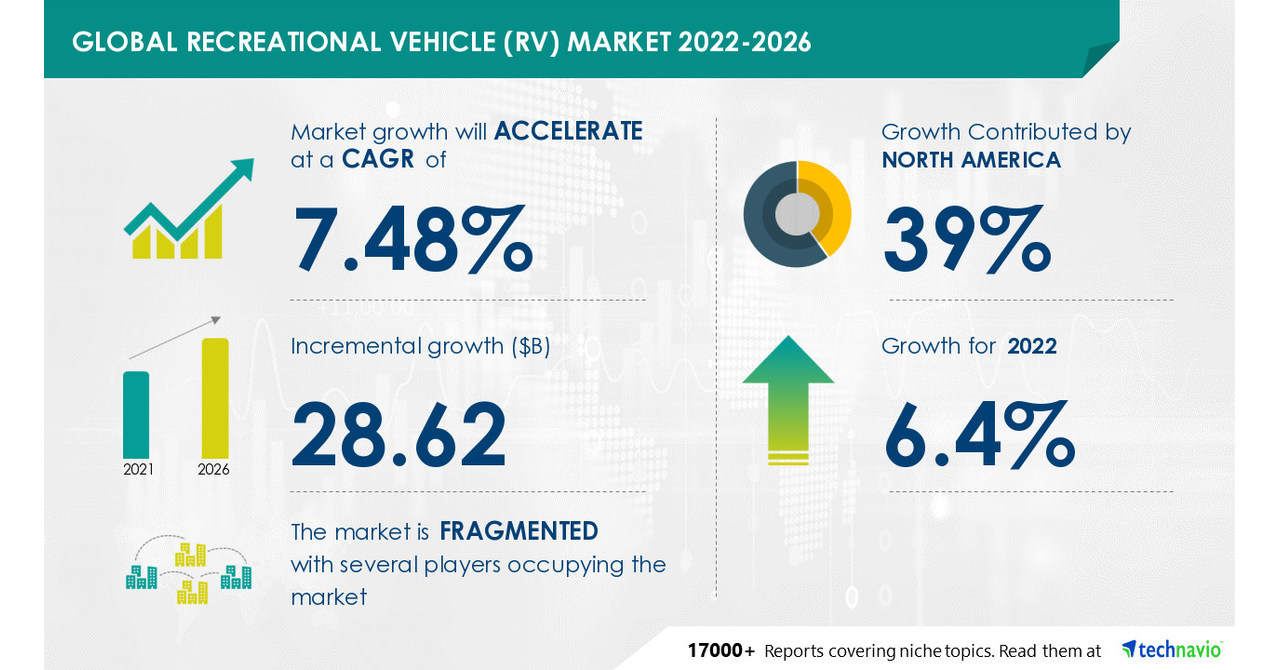 GLOBAL RECREATIONAL VEHICLE (RV) MARKET 2022-2026

Market growth will ACCELERATE at a CAGR of

7.48%

Incremental growth ($B)

28.62

2021 2026

The market is FRAGMENTED with several players occupying the market

Growth Contributed by NORTH AMERICA

39%

Growth for 2022

6.4%

17000+ Reports covering niche topics. Read them at technavio